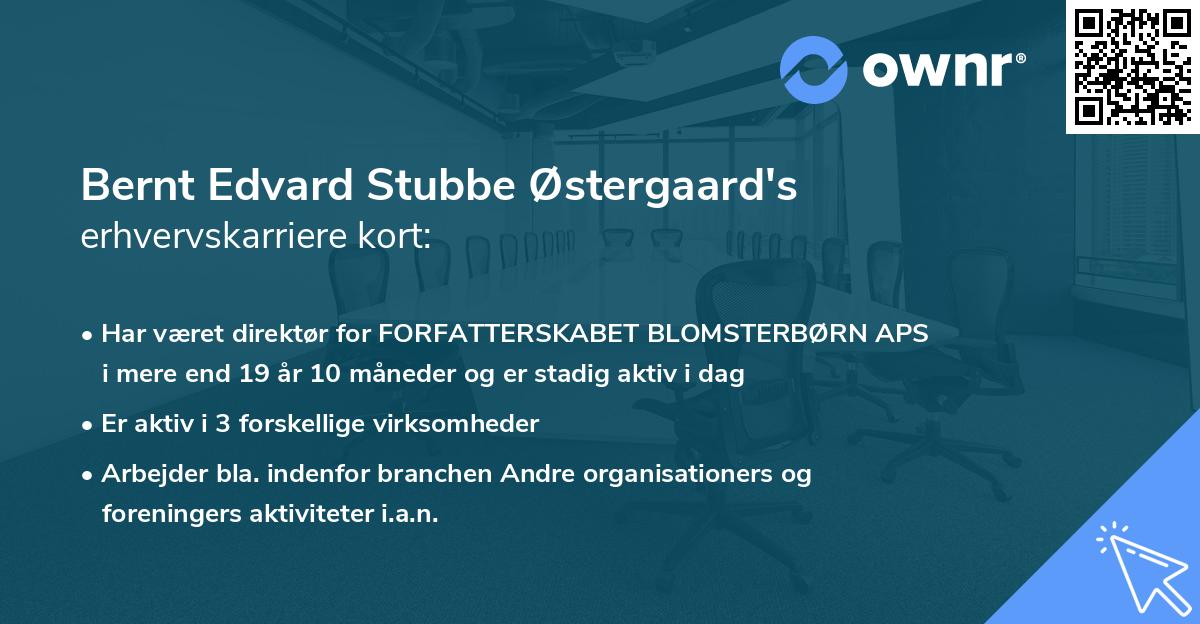 ownr®

Bernt Edvard Stubbe Østergaard's
erhvervskarriere kort:

• Har været direktør for FORFATTERSKABET BLOMSTERBØRN APS i mere end 19 år 10 måneder og er stadig aktiv i dag
• Er aktiv i 3 forskellige virksomheder
• Arbejder bla. indenfor branchen Andre organisationers og foreningers aktiviteter i.a.n.